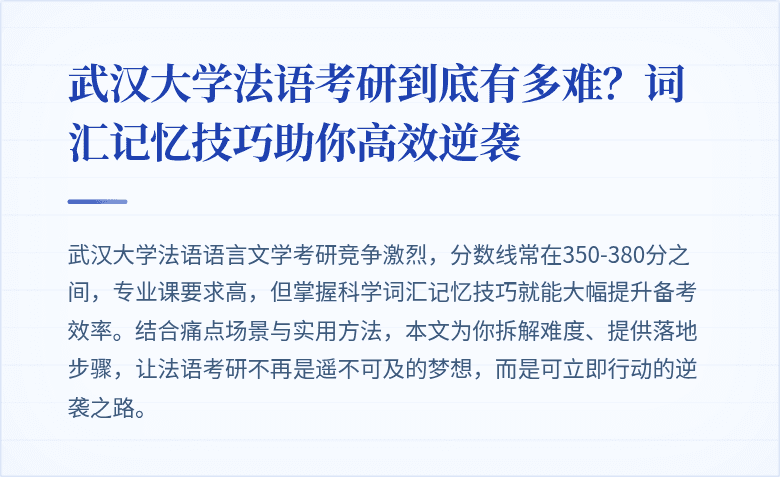 武汉大学法语考研到底有多难？词汇记忆技巧助你高效逆袭

武汉大学法语语言文学考研竞争激烈，分数线常在350-380分之间，专业课要求高，但掌握科学词汇记忆技巧就能大幅提升备考效率。结合痛点场景与实用方法，本文为你拆解难度、提供落地步骤，让法语考研不再是遥不可及的梦想，而是可立即行动的逆袭之路。